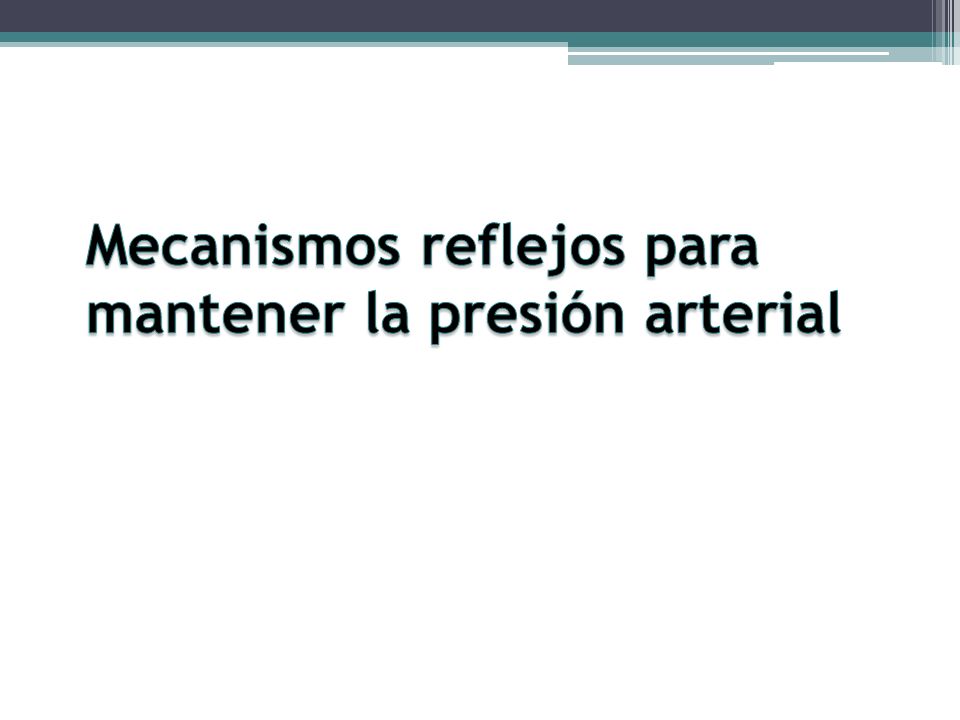 Mecanismos reflejos para mantener la presión arterial